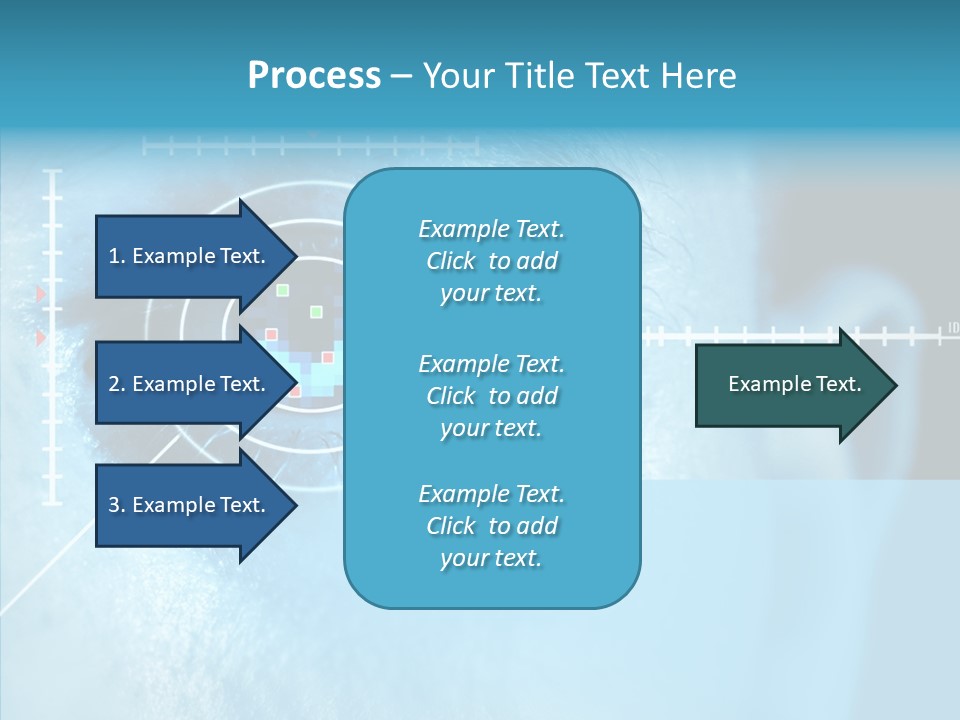 Process – Your Title Text Here

1. Example Text.

2. Example Text.

3. Example Text.

Example Text. Click to add your text.

Example Text. Click to add your text.

Example Text. Click to add your text.

Example Text.

ID